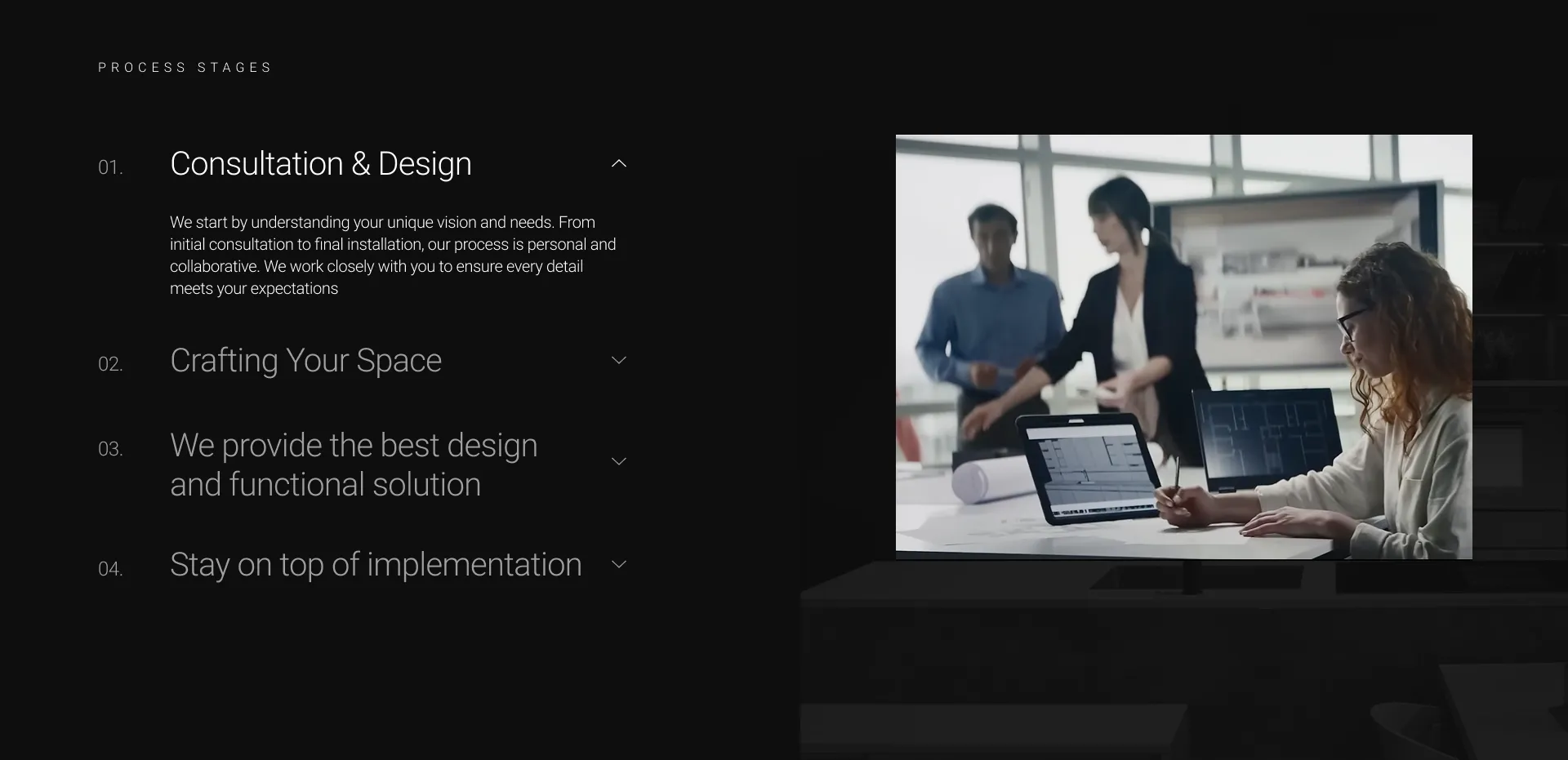 PROCESS STAGES

01. Consultation & Design

We start by understanding your unique vision and needs. From initial consultation to final installation, our process is personal and collaborative. We work closely with you to ensure every detail meets your expectations

02. Crafting Your Space

03. We provide the best design and functional solution

04. Stay on top of implementation